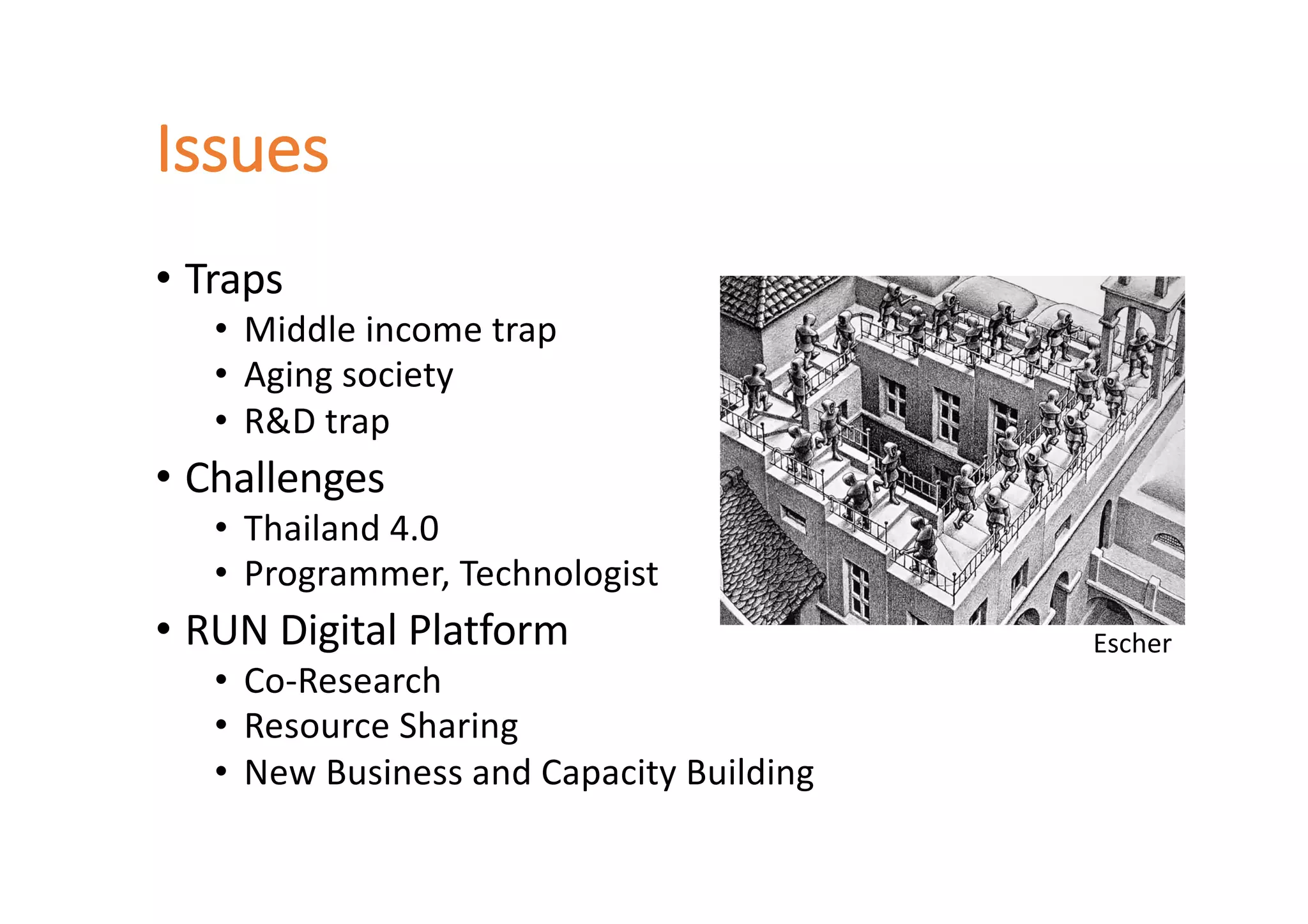 Issues

• Traps
  • Middle income trap
  • Aging society
  • R&D trap
• Challenges
  • Thailand 4.0
  • Programmer, Technologist
• RUN Digital Platform
  • Co-Research
  • Resource Sharing
  • New Business and Capacity Building

Escher